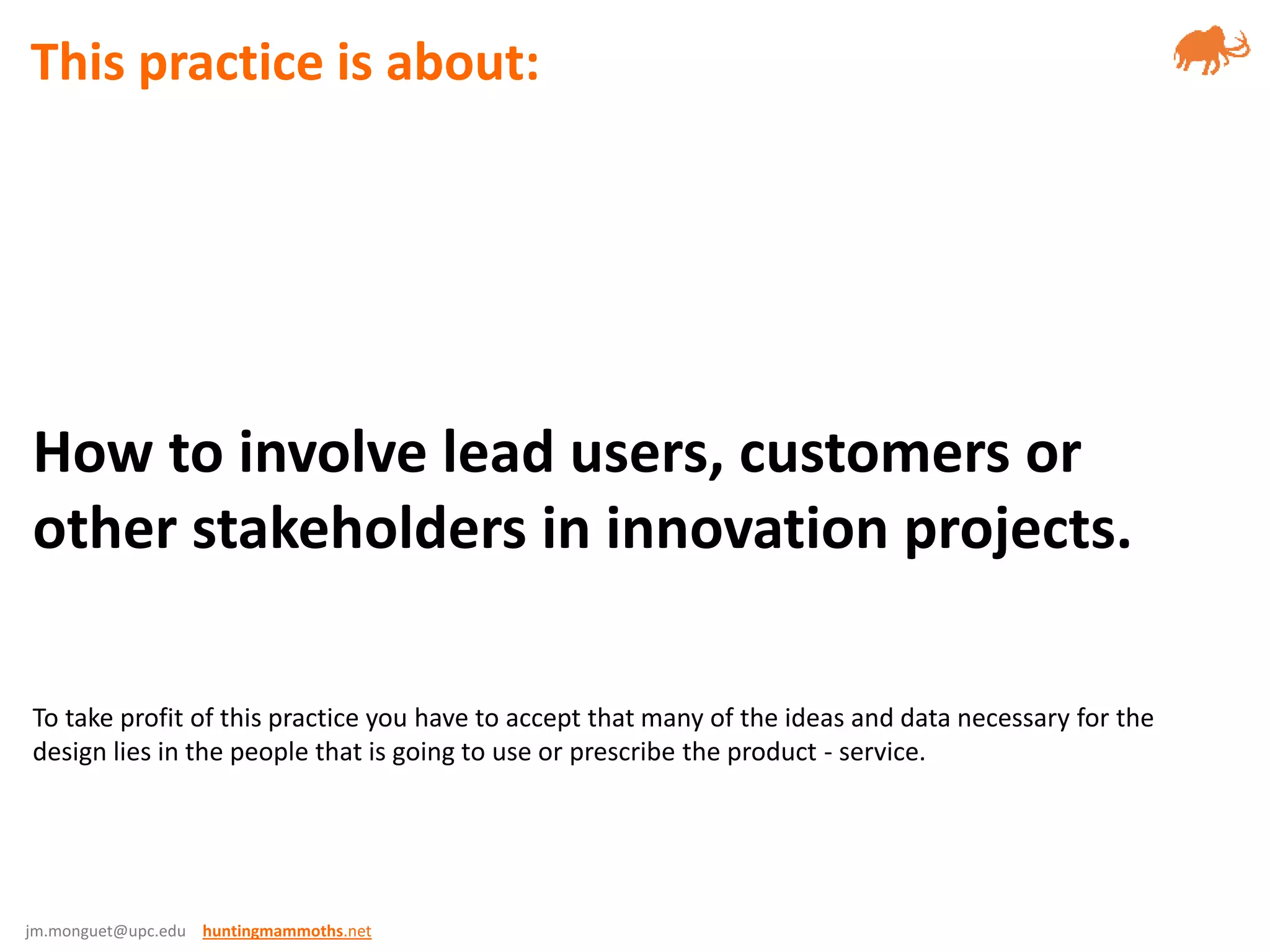 This practice is about:

How to involve lead users, customers or other stakeholders in innovation projects.

To take profit of this practice you have to accept that many of the ideas and data necessary for the design lies in the people that is going to use or prescribe the product - service.

jm.monguet@upc.edu huntingmammoths.net